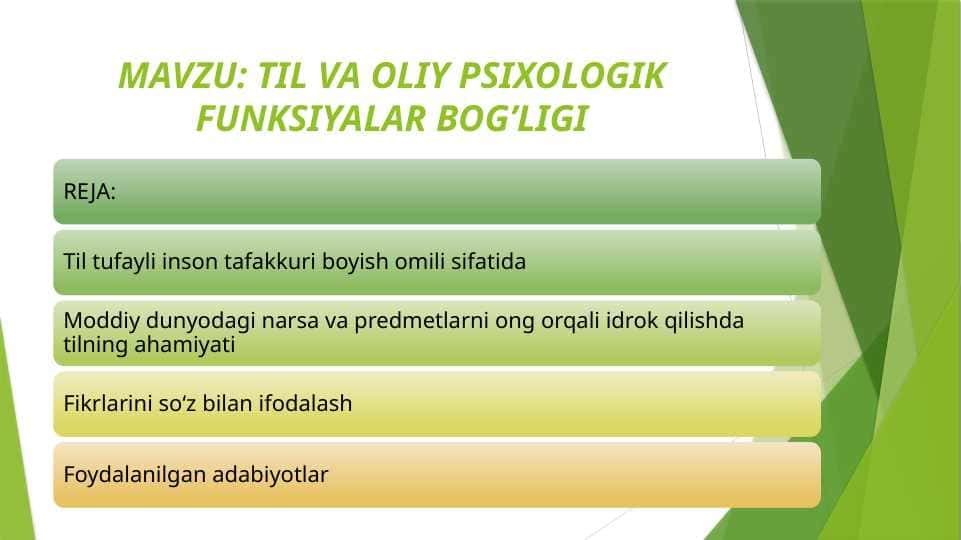 MAVZU: TIL VA OLIY PSIXOLOGIK FUNKSIYALAR BOG'LIGI

REJA:

Til tufayli inson tafakkuri boyish omili sifatida

Moddiy dunyodagi narsa va predmetlarni ong orqali idrok qilishda tilning ahamiyati

Fikrlarini so'z bilan ifodalash

Foydalanilgan adabiyotlar